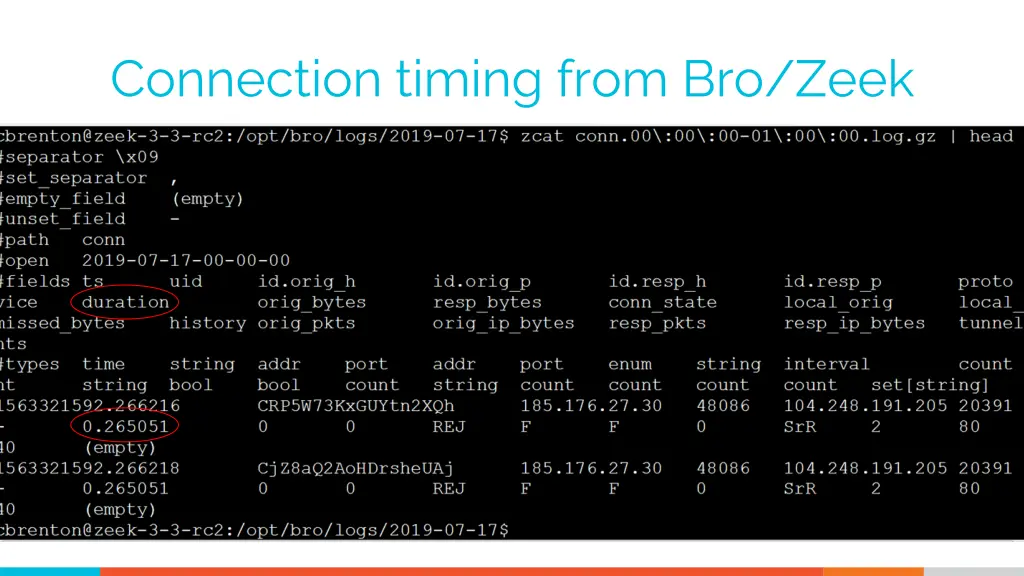 Connection timing from Bro/Zeek

cbrenton@zeek-3-3-rc2:/opt/bro/logs/2019-07-17$ zcat conn.00\:00\:00-01\:00\:00.log.gz | head
#separator \x09
#set_separator ,
#empty_field (empty)
#unset_field -
#path conn
#open 2019-07-17-00-00-00
#fields ts uid id.orig_h id.orig_p id.resp_h id.resp_p proto
vice duration orig_bytes resp_bytes conn_state local_orig local_
missed_bytes history orig_pkts orig_ip_bytes resp_pkts resp_ip_bytes tunnel
nts
#types time string addr port addr port enum string interval count
nt string bool bool count string count count count count set[string]
1563321592.266216 CRP5W73KxGUYtn2XQh 185.176.27.30 48086 104.248.191.205 20391
- 0.265051 0 0 REJ F F 0 SrR 2 80
40 (empty)
1563321592.266218 CjZ8aQ2AoHDrsheUAj 185.176.27.30 48086 104.248.191.205 20391
- 0.265051 0 0 REJ F F 0 SrR 2 80
40 (empty)
cbrenton@zeek-3-3-rc2:/opt/bro/logs/2019-07-17$